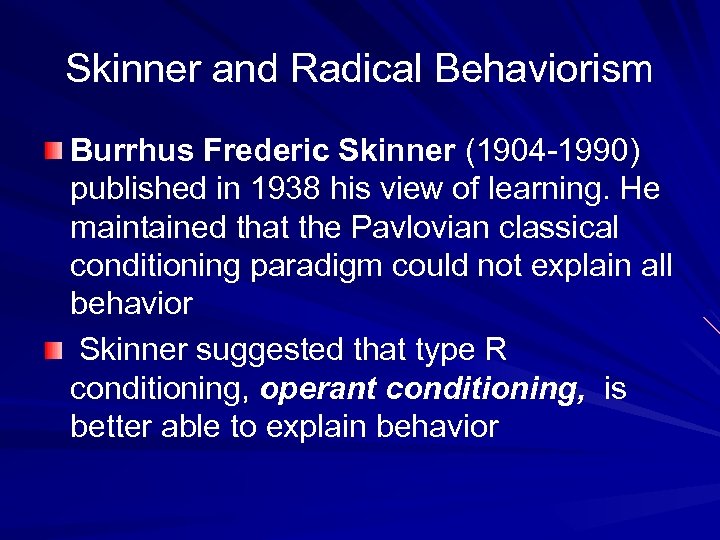 Skinner and Radical Behaviorism

Burrhus Frederic Skinner (1904-1990) published in 1938 his view of learning. He maintained that the Pavlovian classical conditioning paradigm could not explain all behavior

Skinner suggested that type R conditioning, operant conditioning, is better able to explain behavior